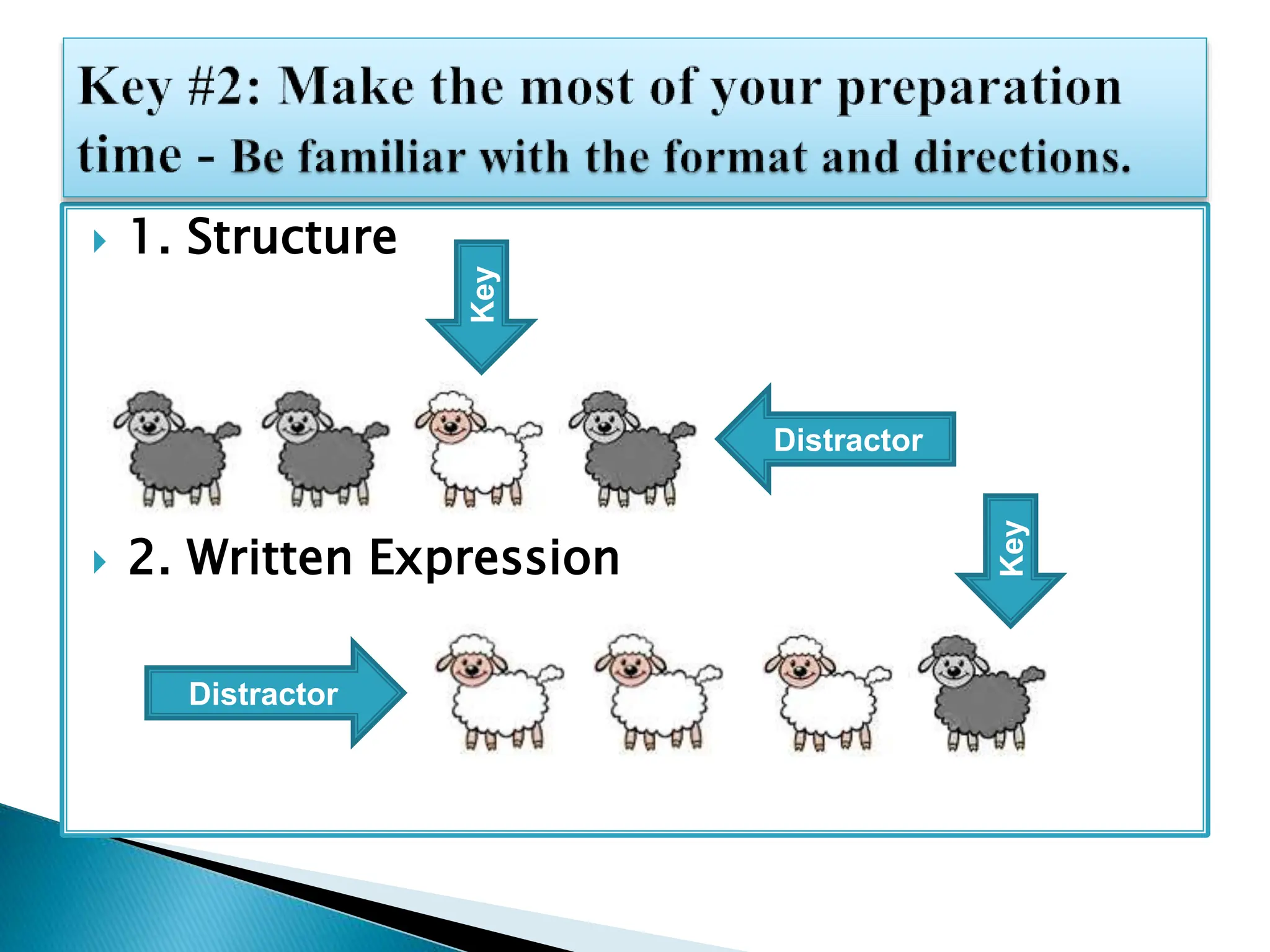 Key #2: Make the most of your preparation time - Be familiar with the format and directions.

1. Structure

Key

Distractor

2. Written Expression

Key

Distractor